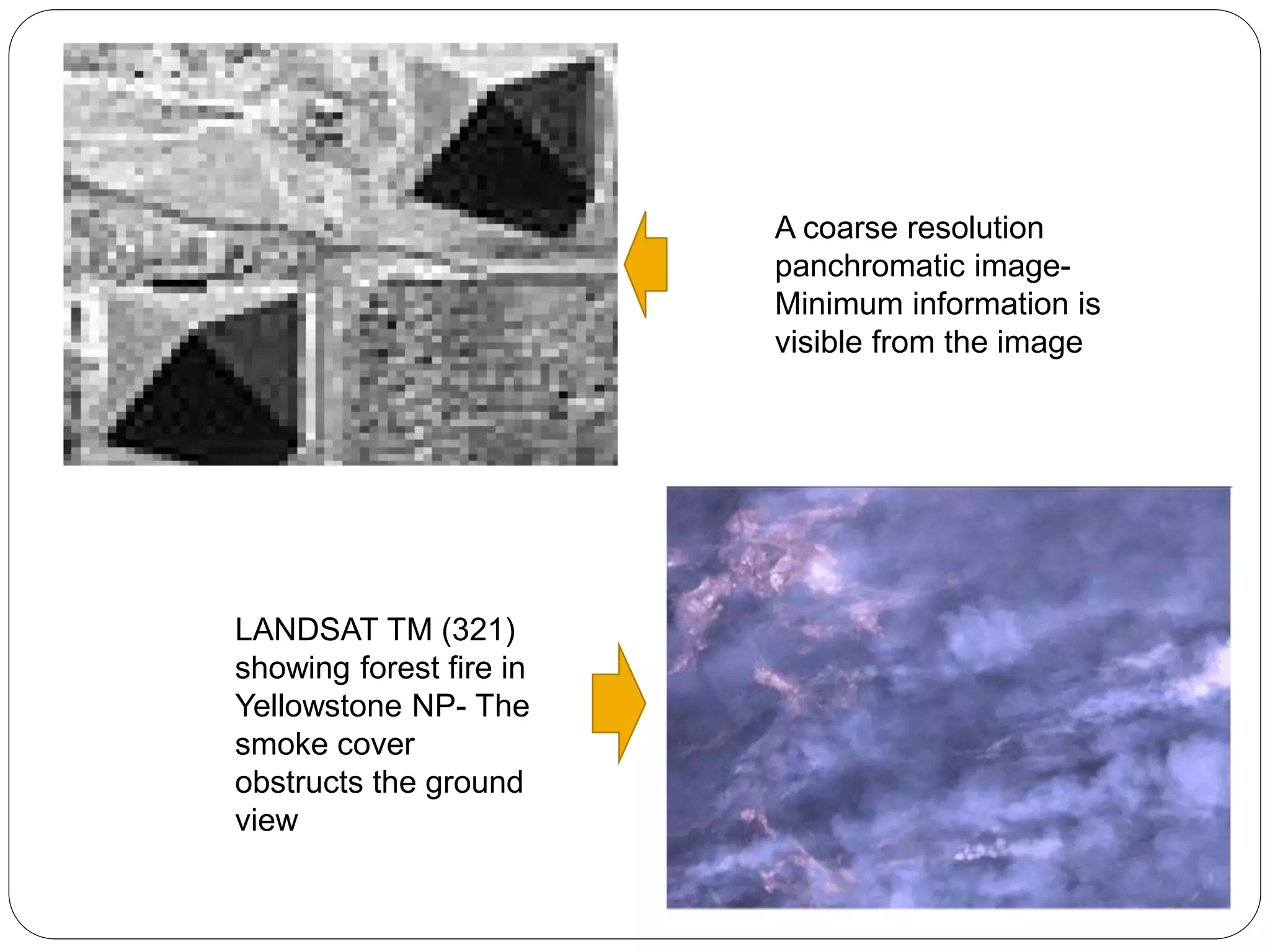 A coarse resolution panchromatic image- Minimum information is visible from the image

LANDSAT TM (321) showing forest fire in Yellowstone NP- The smoke cover obstructs the ground view